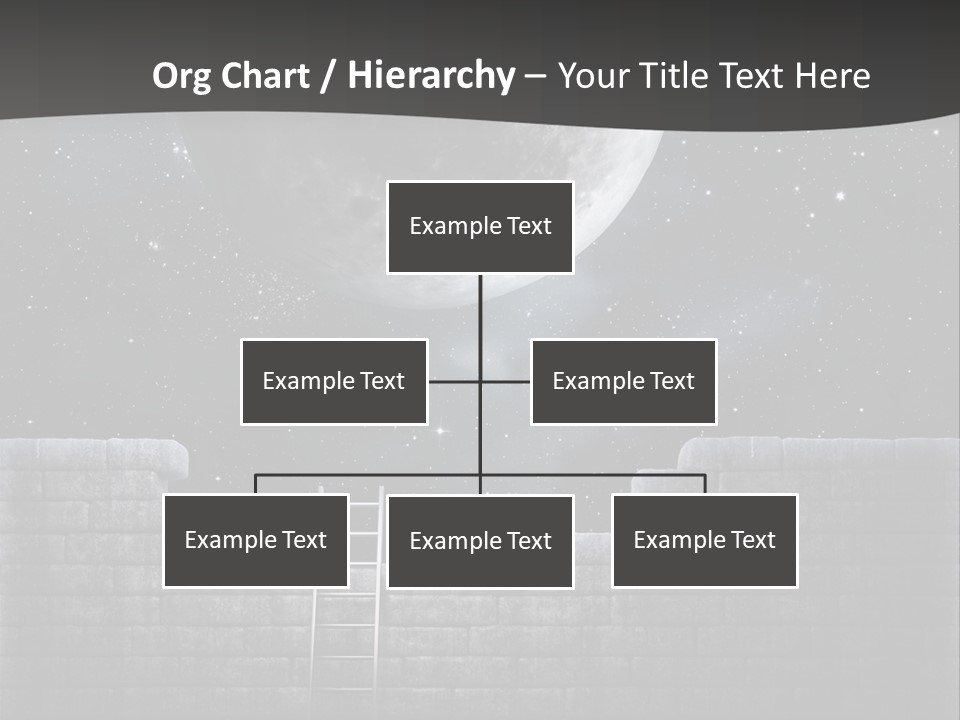 Org Chart / Hierarchy – Your Title Text Here

Example Text

Example Text

Example Text

Example Text

Example Text

Example Text